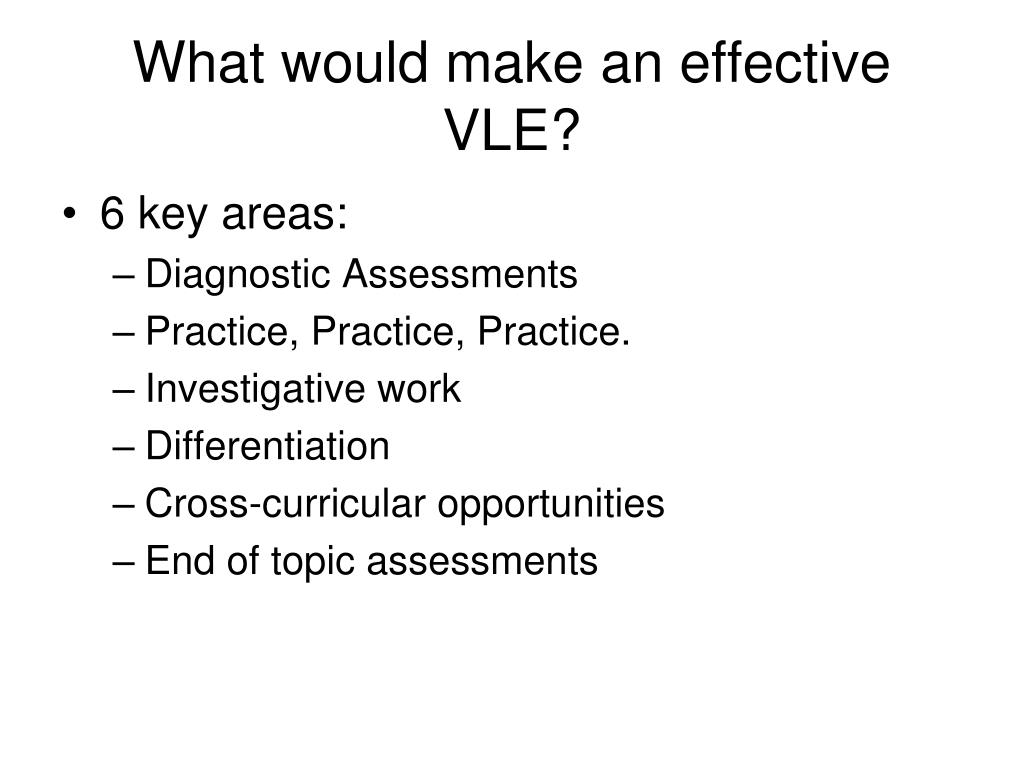 What would make an effective VLE?

• 6 key areas:
– Diagnostic Assessments
– Practice, Practice, Practice.
– Investigative work
– Differentiation
– Cross-curricular opportunities
– End of topic assessments